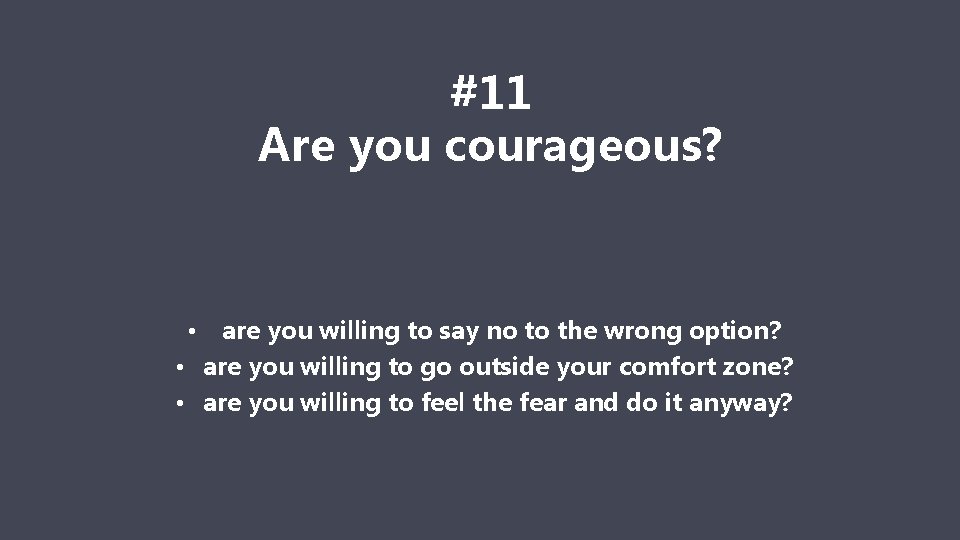 #11
Are you courageous?

• are you willing to say no to the wrong option?
• are you willing to go outside your comfort zone?
• are you willing to feel the fear and do it anyway?